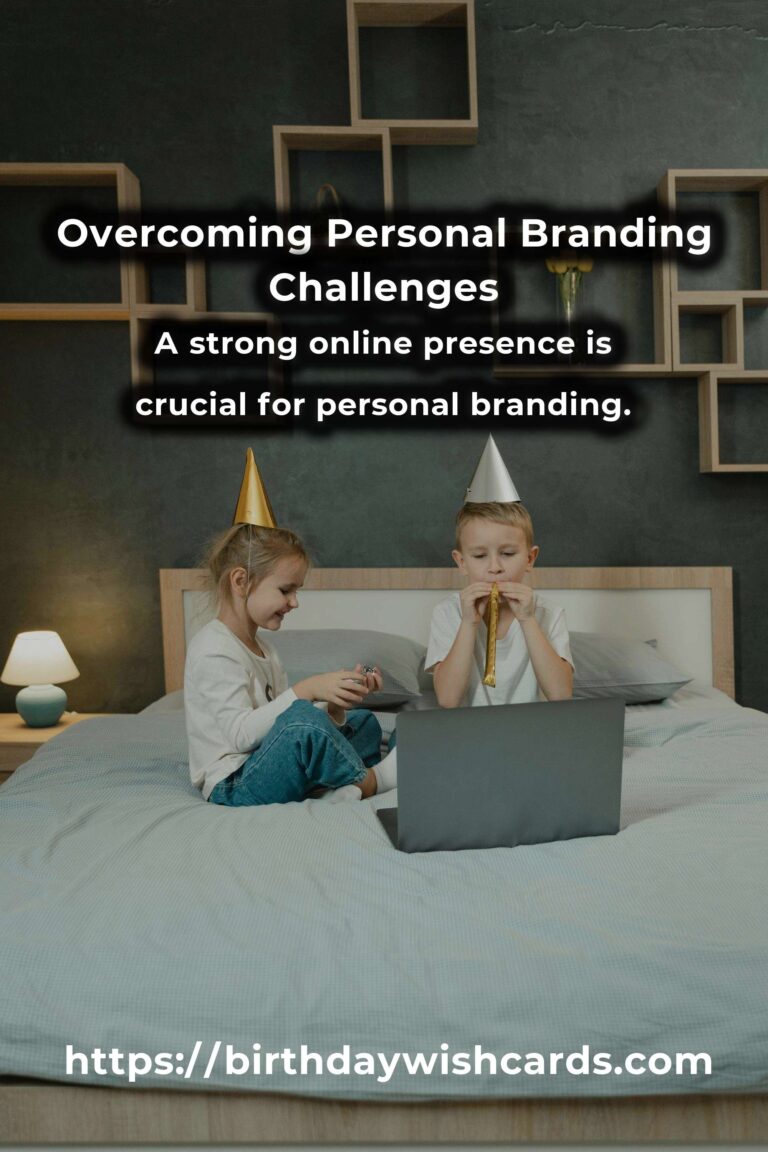 Overcoming Personal Branding Challenges

A strong online presence is crucial for personal branding.

https://birthdaywishcards.com